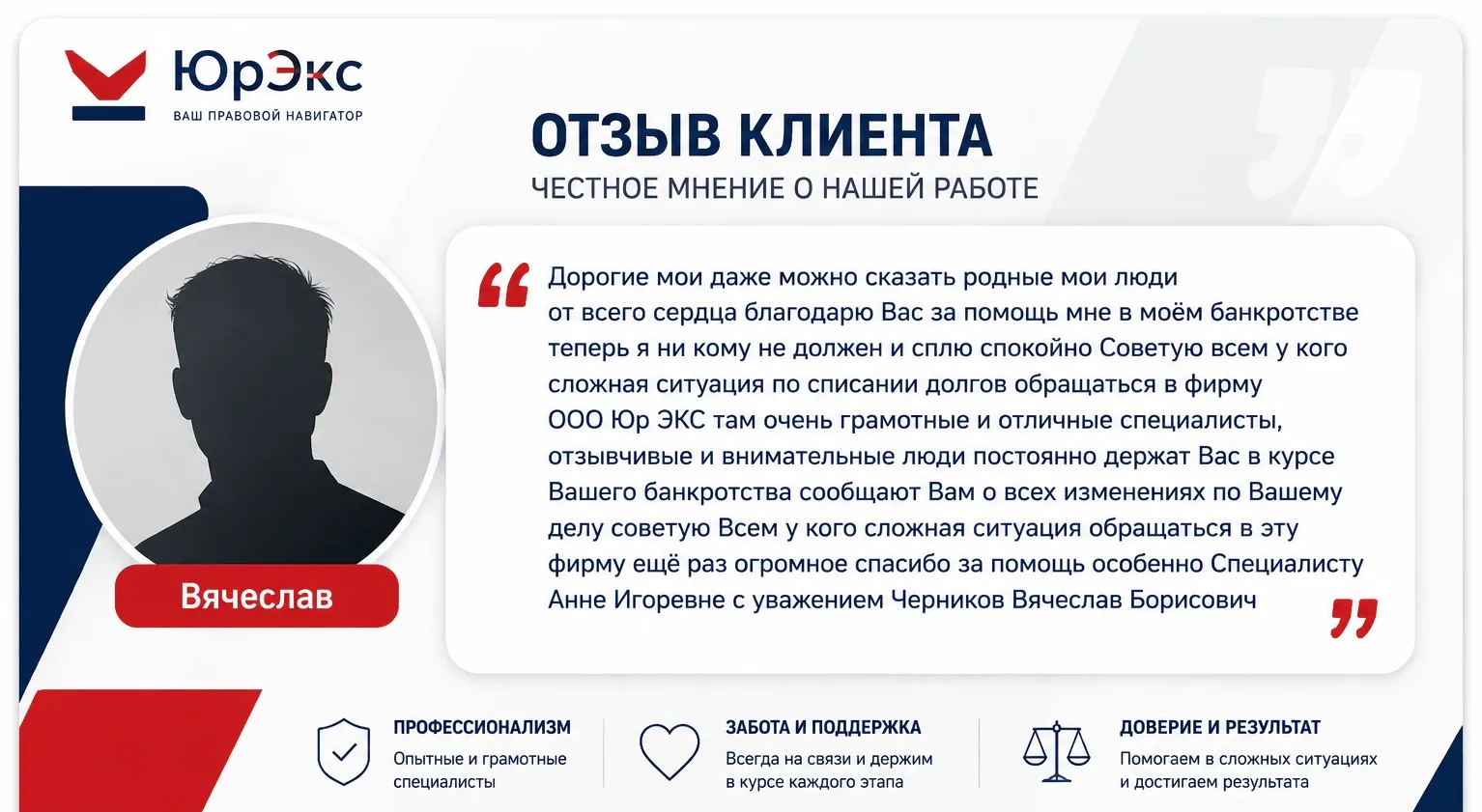 ЮрЭкс
ВАШ ПРАВОВОЙ НАВИГАТОР

ОТЗЫВ КЛИЕНТА
ЧЕСТНОЕ МНЕНИЕ О НАШЕЙ РАБОТЕ

Вячеслав

Дорогие мои даже можно сказать родные мои люди от всего сердца благодарю Вас за помощь мне в моём банкротстве теперь я ни кому не должен и сплю спокойно Советую всем у кого сложная ситуация по списании долгов обращаться в фирму ООО Юр ЭКС там очень грамотные и отличные специалисты, отзывчивые и внимательные люди постоянно держат Вас в курсе Вашего банкротства сообщают Вам о всех изменениях по Вашему делу советую Всем у кого сложная ситуация обращаться в эту фирму ещё раз огромное спасибо за помощь особенно Специалисту Анне Игоревне с уважением Черников Вячеслав Борисович

ПРОФЕССИОНАЛИЗМ
Опытные и грамотные специалисты

ЗАБОТА И ПОДДЕРЖКА
Всегда на связи и держим в курсе каждого этапа

ДОВЕРИЕ И РЕЗУЛЬТАТ
Помогаем в сложных ситуациях и достигаем результата